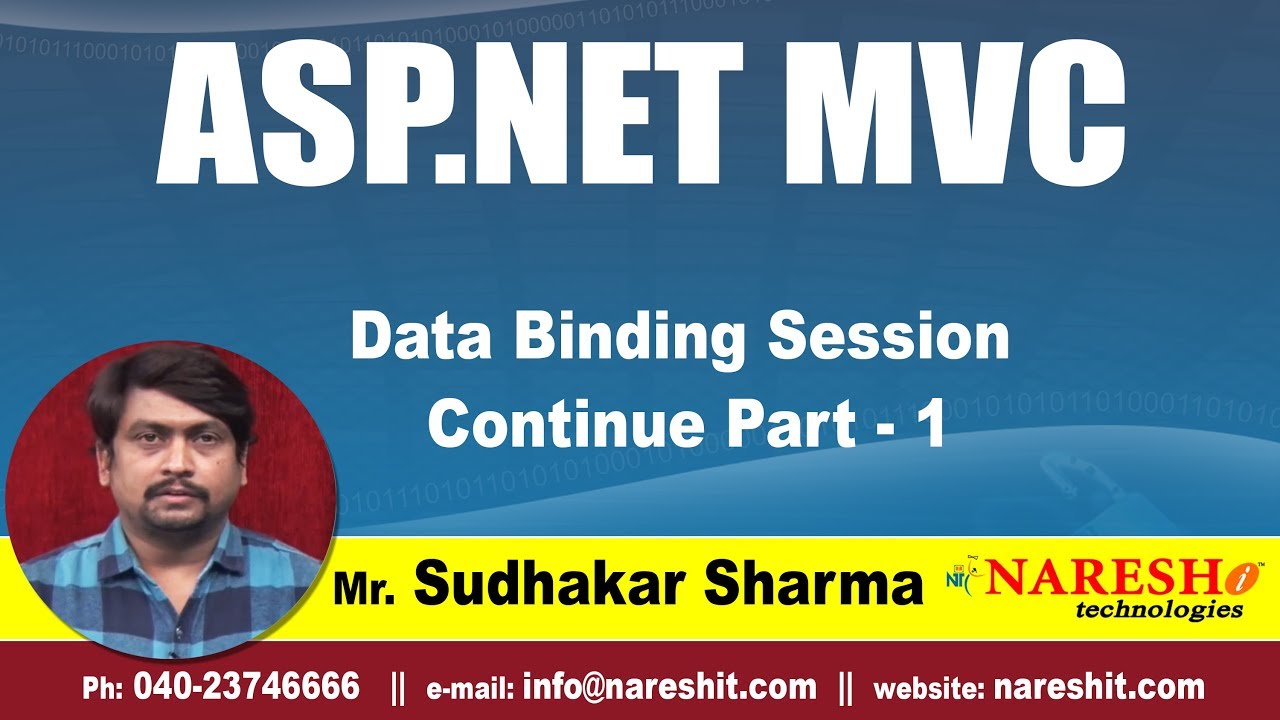 ASP.NET MVC

Data Binding Session Continue Part - 1

Mr. Sudhakar Sharma

NARESH i technologies

Ph: 040-23746666 || e-mail: info@nareshit.com || website: nareshit.com